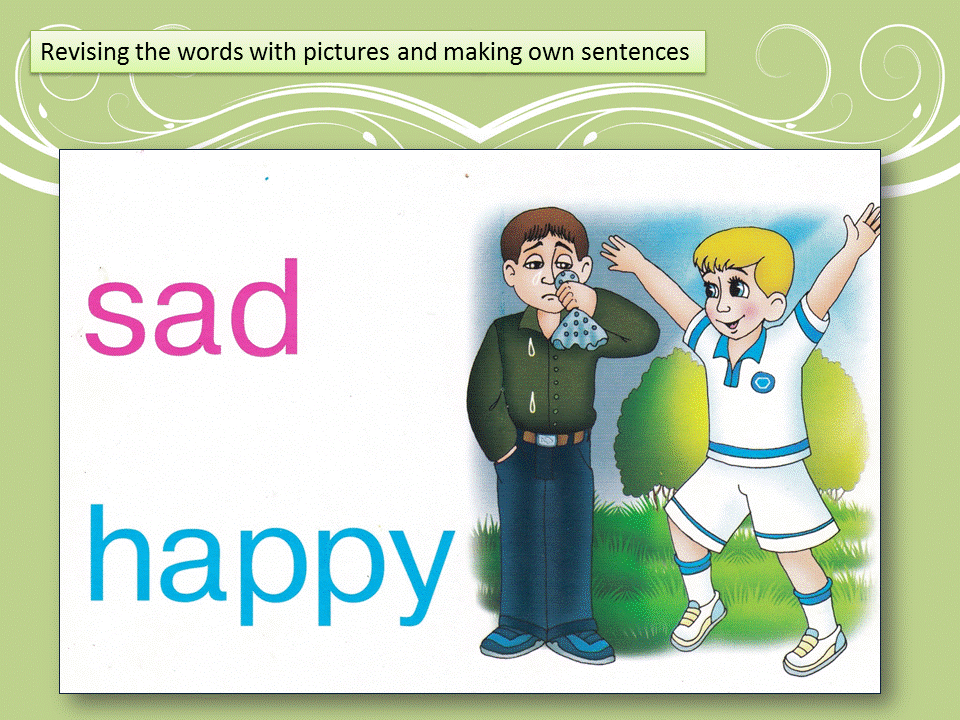 Revising the words with pictures and making own sentences

sad

happy